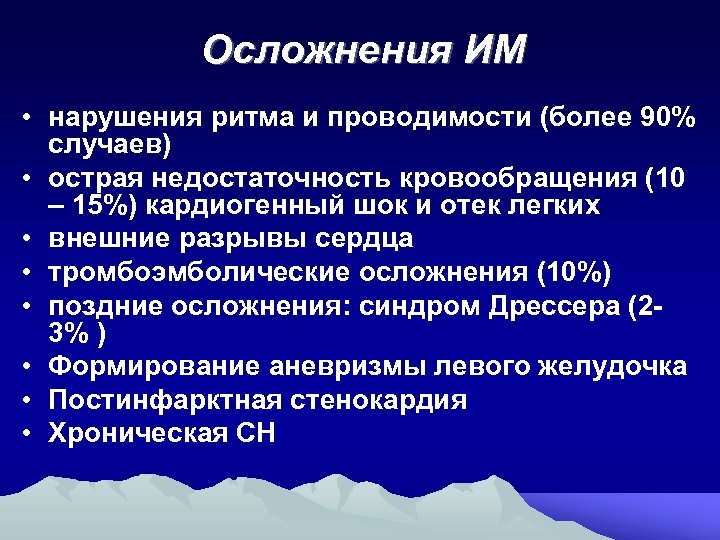 Осложнения ИМ

• нарушения ритма и проводимости (более 90% случаев)
• острая недостаточность кровообращения (10 – 15%) кардиогенный шок и отек легких
• внешние разрывы сердца
• тромбоэмболические осложнения (10%)
• поздние осложнения: синдром Дрессера (2-3% )
• Формирование аневризмы левого желудочка
• Постинфарктная стенокардия
• Хроническая СН